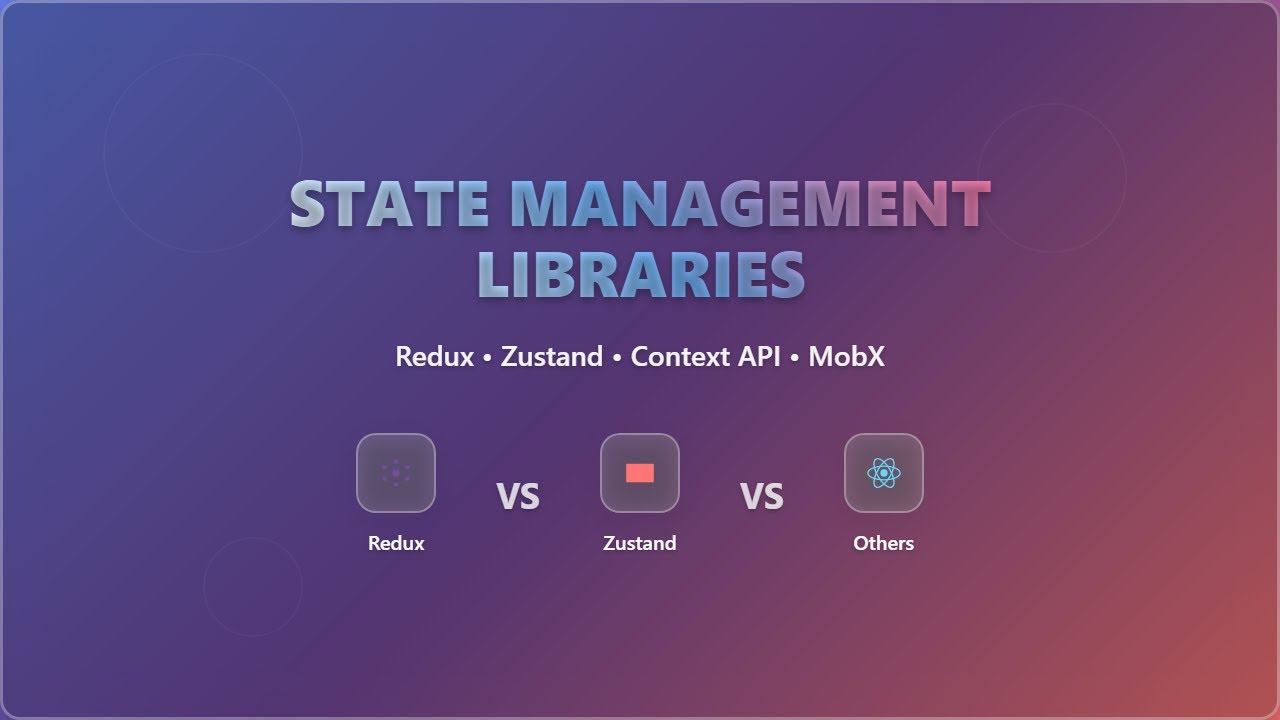 STATE MANAGEMENT LIBRARIES

Redux • Zustand • Context API • MobX

Redux

VS

Zustand

VS

Others